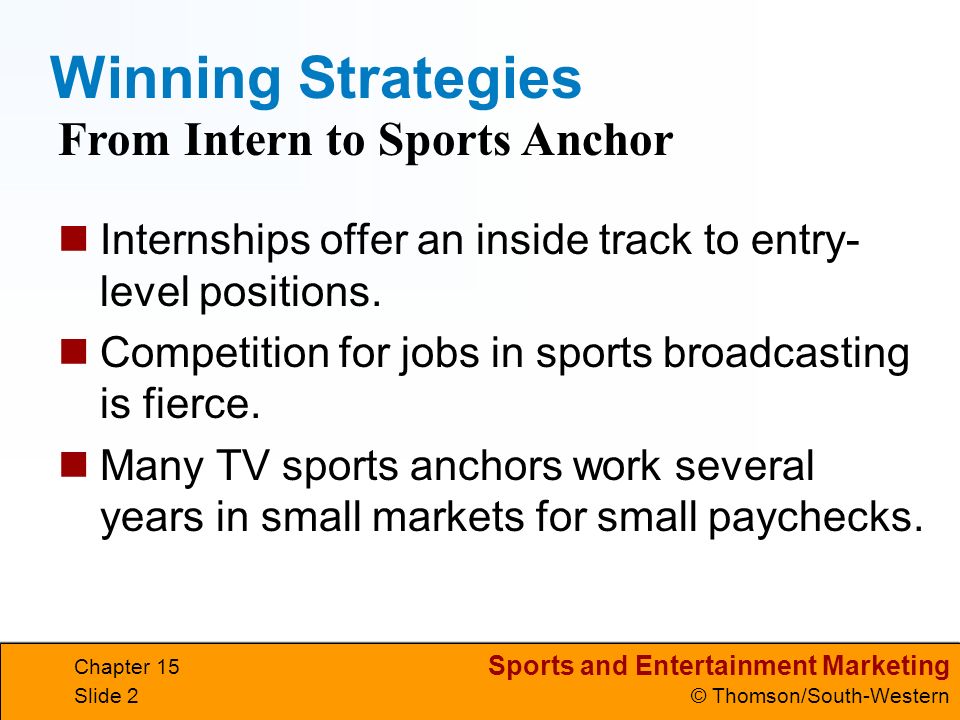 Winning Strategies
From Intern to Sports Anchor

Internships offer an inside track to entry-level positions.

Competition for jobs in sports broadcasting is fierce.

Many TV sports anchors work several years in small markets for small paychecks.

Chapter 15
Slide 2

Sports and Entertainment Marketing
© Thomson/South-Western